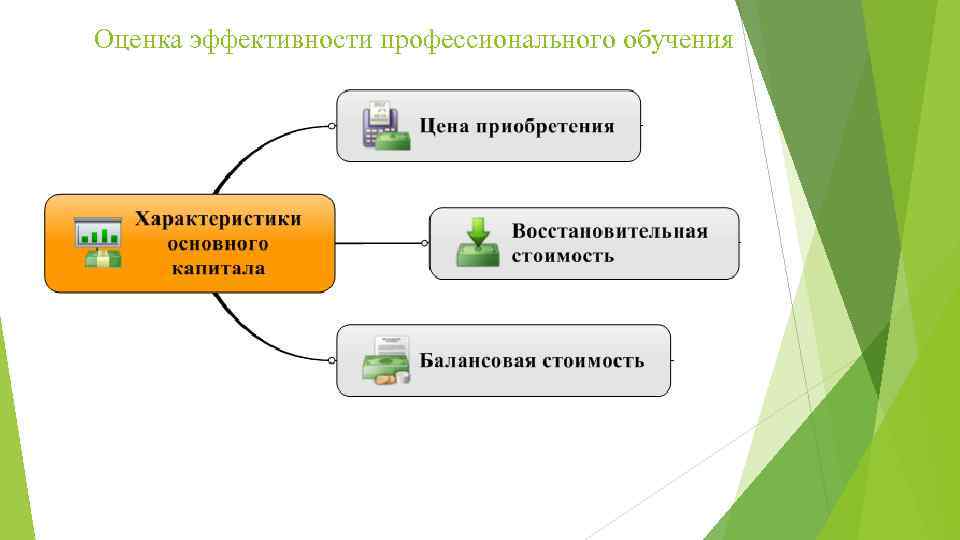 Оценка эффективности профессионального обучения

Характеристики основного капитала

Цена приобретения

Восстановительная стоимость

Балансовая стоимость